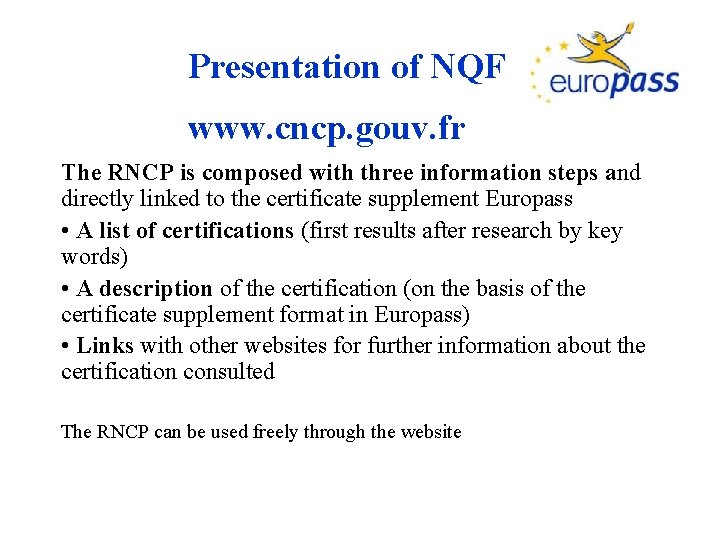 Presentation of NQF

europass

www.cncp.gouv.fr

The RNCP is composed with three information steps and directly linked to the certificate supplement Europass

• A list of certifications (first results after research by key words)

• A description of the certification (on the basis of the certificate supplement format in Europass)

• Links with other websites for further information about the certification consulted

The RNCP can be used freely through the website